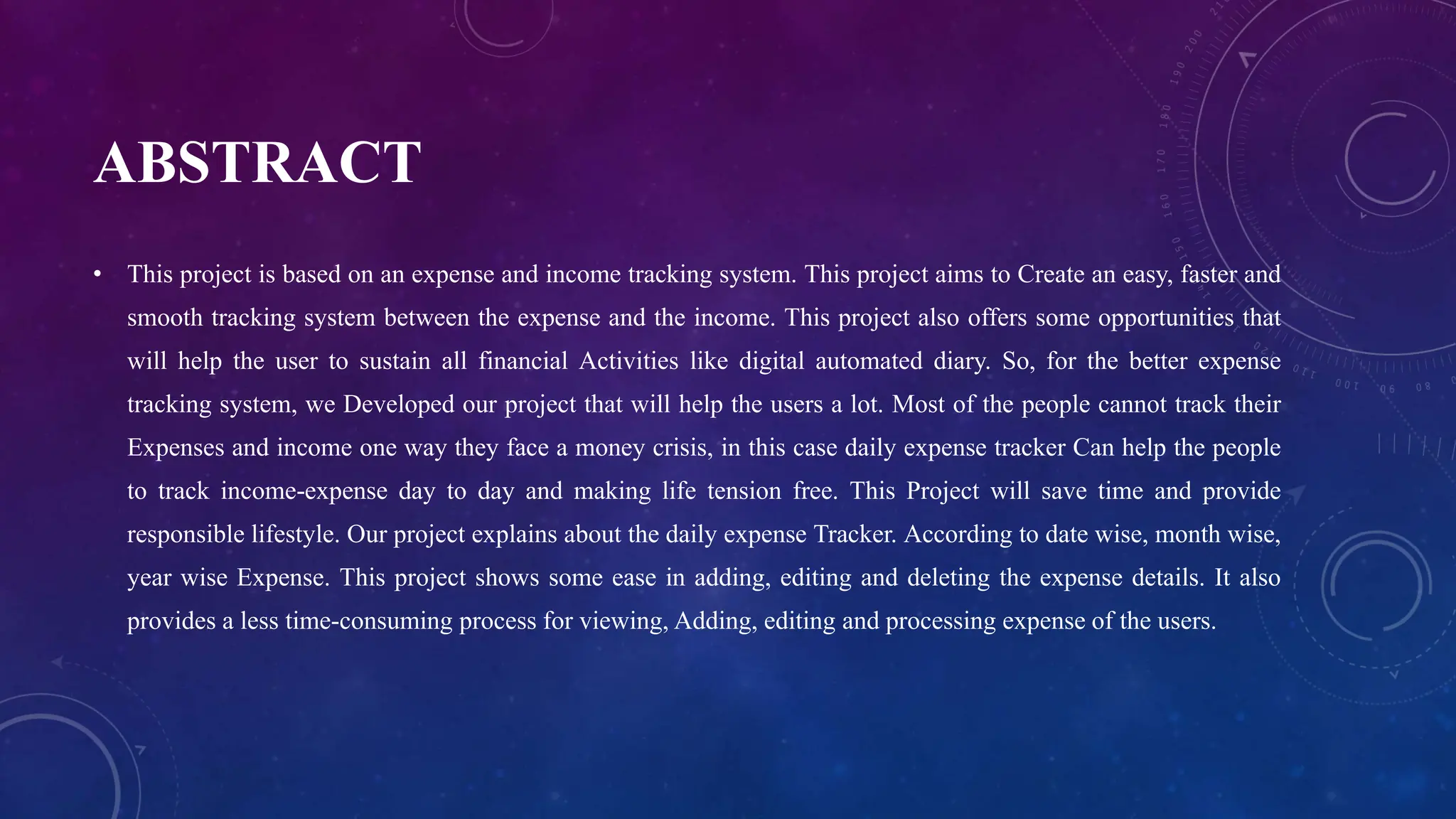 ABSTRACT

• This project is based on an expense and income tracking system. This project aims to Create an easy, faster and smooth tracking system between the expense and the income. This project also offers some opportunities that will help the user to sustain all financial Activities like digital automated diary. So, for the better expense tracking system, we Developed our project that will help the users a lot. Most of the people cannot track their Expenses and income one way they face a money crisis, in this case daily expense tracker Can help the people to track income-expense day to day and making life tension free. This Project will save time and provide responsible lifestyle. Our project explains about the daily expense Tracker. According to date wise, month wise, year wise Expense. This project shows some ease in adding, editing and deleting the expense details. It also provides a less time-consuming process for viewing, Adding, editing and processing expense of the users.